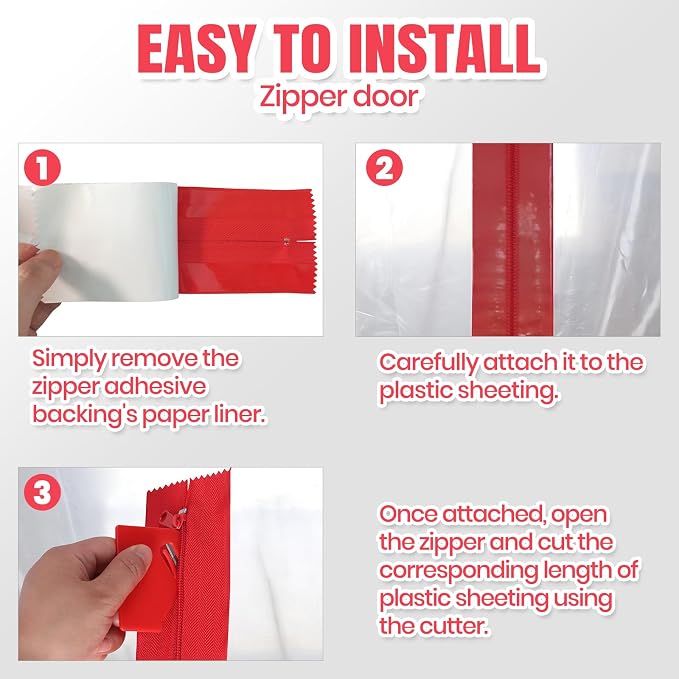 EASY TO INSTALL
Zipper door

1

Simply remove the zipper adhesive backing's paper liner.

2

Carefully attach it to the plastic sheeting.

3

Once attached, open the zipper and cut the corresponding length of plastic sheeting using the cutter.